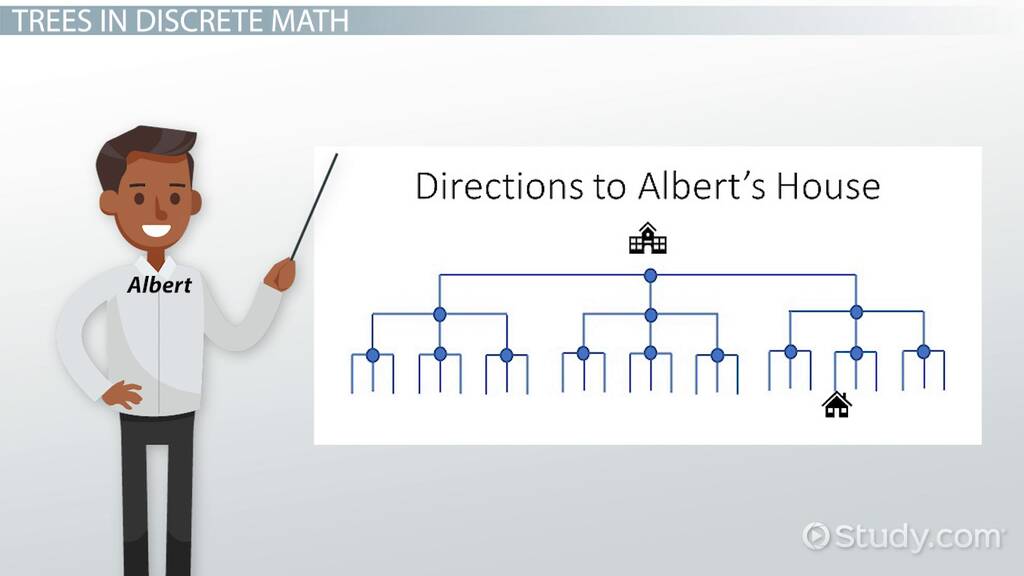 TREES IN DISCRETE MATH

Albert

Directions to Albert's House

Study.com